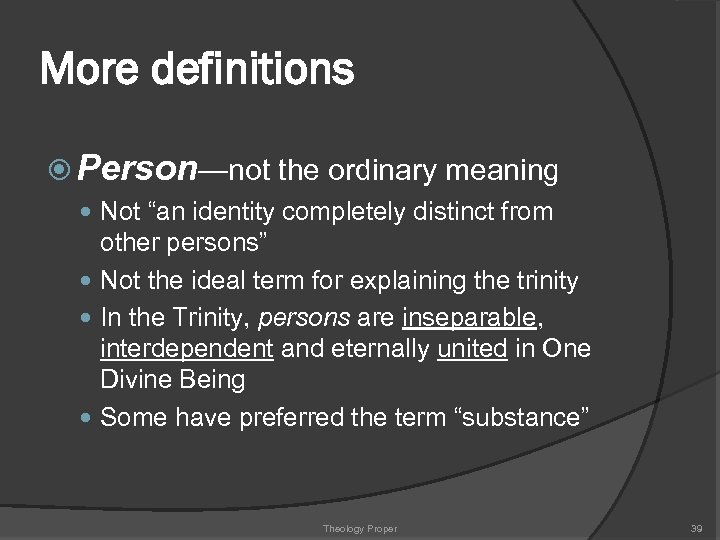 More definitions

Person—not the ordinary meaning

Not “an identity completely distinct from other persons”

Not the ideal term for explaining the trinity

In the Trinity, persons are inseparable, interdependent and eternally united in One Divine Being

Some have preferred the term “substance”

Theology Proper

39